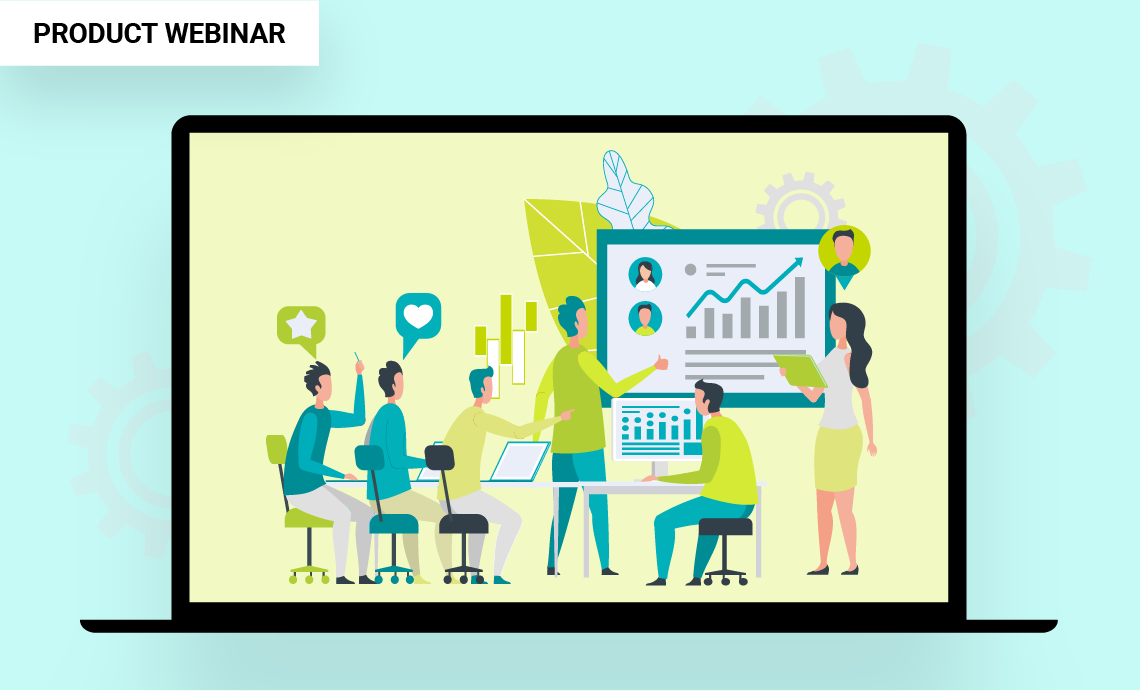 PRODUCT WEBINAR